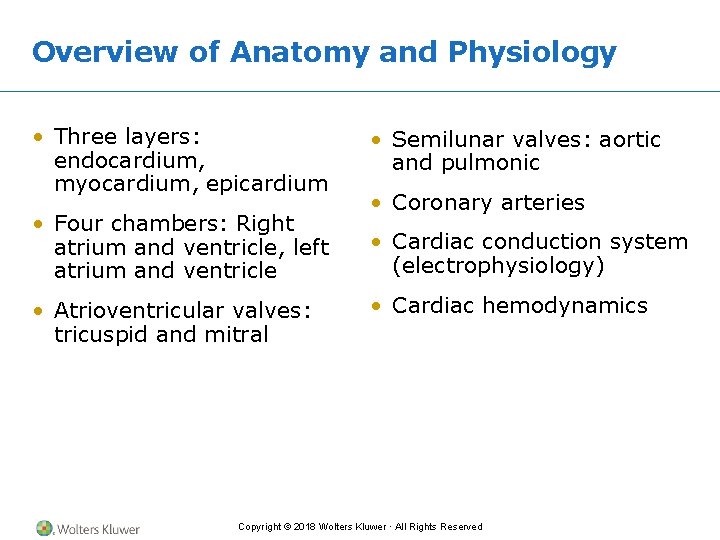 Overview of Anatomy and Physiology

• Three layers: endocardium, myocardium, epicardium
• Four chambers: Right atrium and ventricle, left atrium and ventricle
• Atrioventricular valves: tricuspid and mitral

• Semilunar valves: aortic and pulmonic
• Coronary arteries
• Cardiac conduction system (electrophysiology)
• Cardiac hemodynamics

Wolters Kluwer

Copyright © 2018 Wolters Kluwer · All Rights Reserved